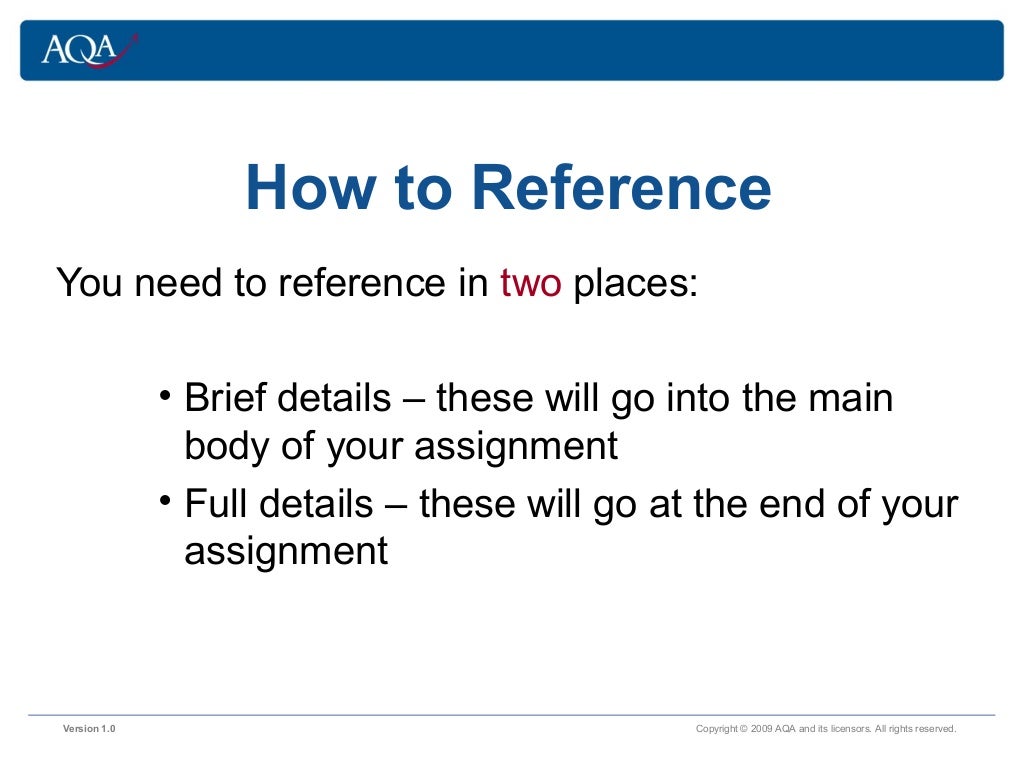 AQA

How to Reference

You need to reference in two places:

• Brief details – these will go into the main body of your assignment

• Full details – these will go at the end of your assignment

Version 1.0

Copyright © 2009 AQA and its licensors. All rights reserved.